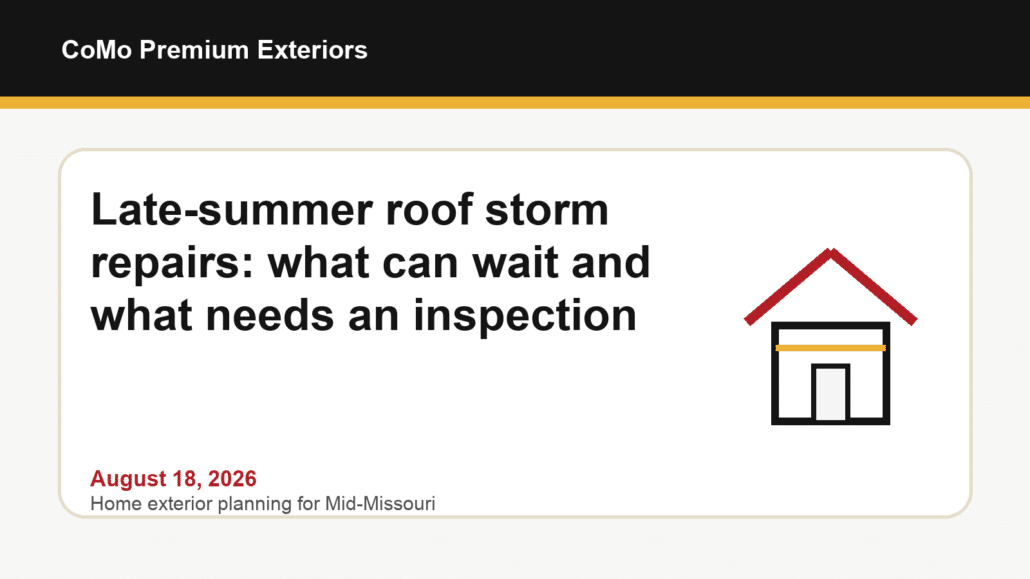 CoMo Premium Exteriors

Late-summer roof storm repairs: what can wait and what needs an inspection

August 18, 2026
Home exterior planning for Mid-Missouri